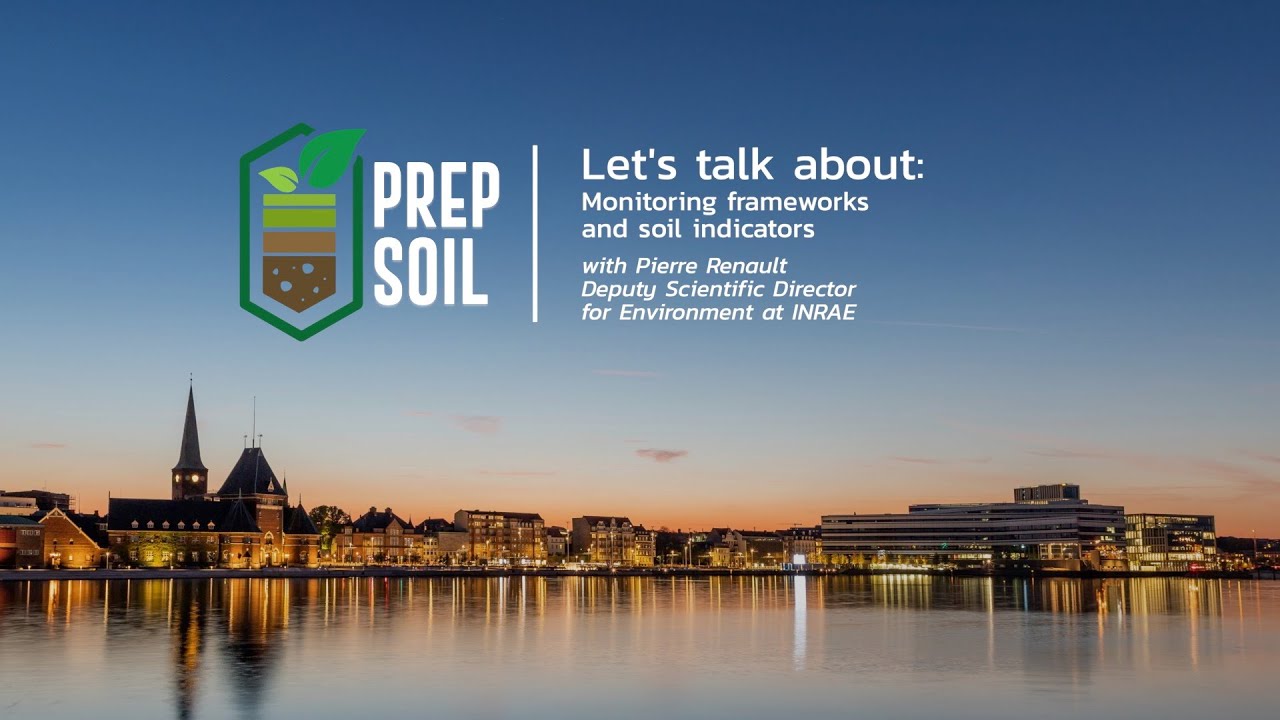 PREP SOIL

Let's talk about:
Monitoring frameworks and soil indicators

with Pierre Renault
Deputy Scientific Director for Environment at INRAE